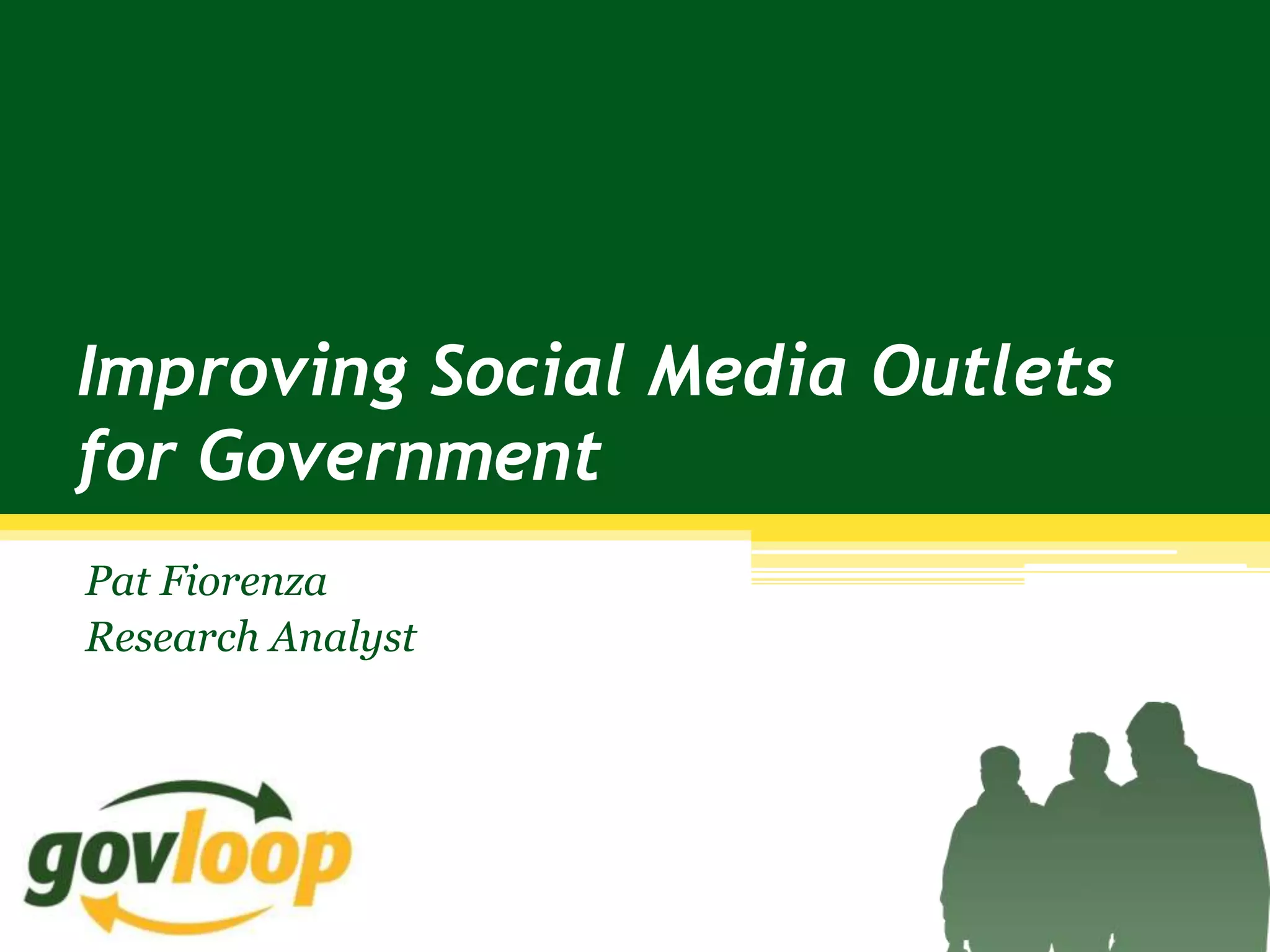 Improving Social Media Outlets for Government

Pat Fiorenza
Research Analyst

govloop